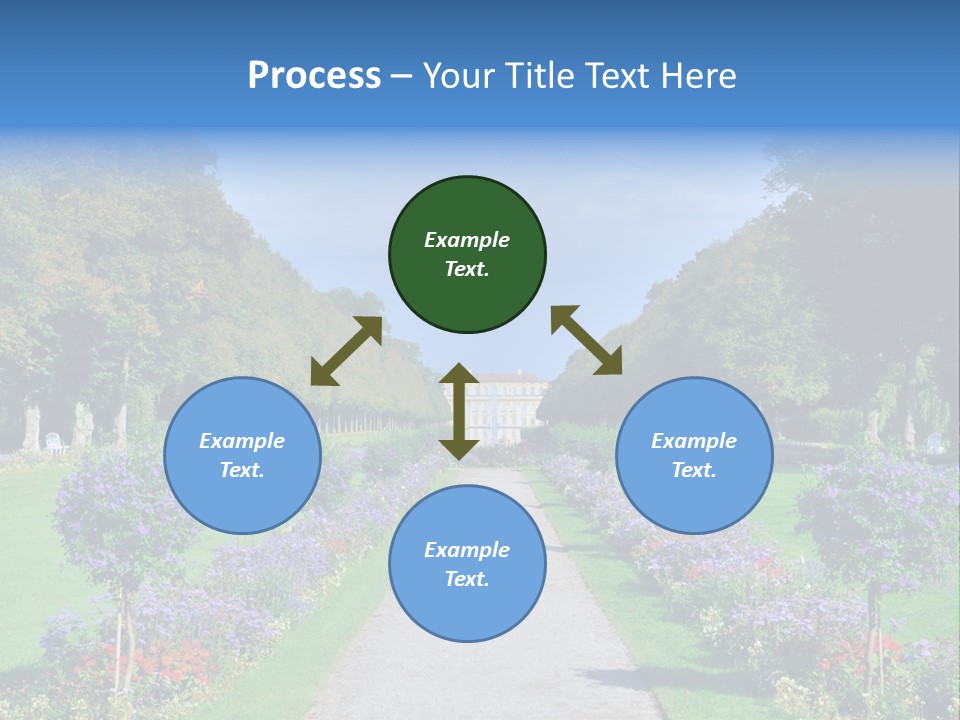 Process – Your Title Text Here

Example Text.

Example Text.

Example Text.

Example Text.